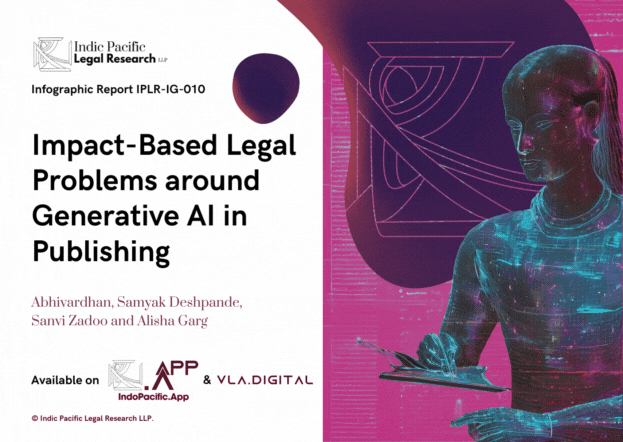 Indic Pacific Legal Research LLP

Infographic Report IPLR-IG-010

Impact-Based Legal Problems around Generative AI in Publishing

Abhivardhan, Samyak Deshpande, Sanvi Zadoo and Alisha Garg

Available on .APP IndoPacific.App & VLA.DIGITAL

© Indic Pacific Legal Research LLP.